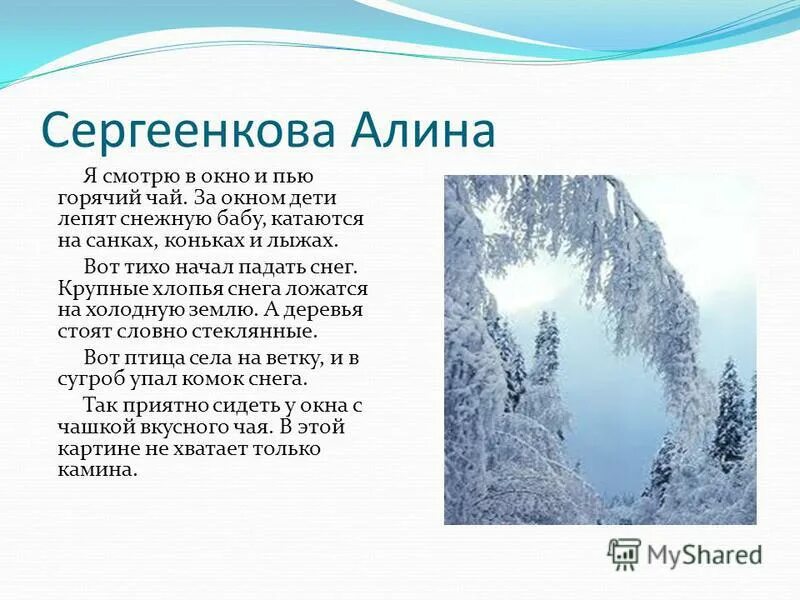 Сергеенкова Алина

Я смотрю в окно и пью горячий чай. За окном дети лепят снежную бабу, катаются на санках, коньках и лыжах.

Вот тихо начал падать снег. Крупные хлопья снега ложатся на холодную землю. А деревья стоят словно стеклянные.

Вот птица села на ветку, и в сугроб упал комок снега.

Так приятно сидеть у окна с чашкой вкусного чая. В этой картине не хватает только камина.

MyShared